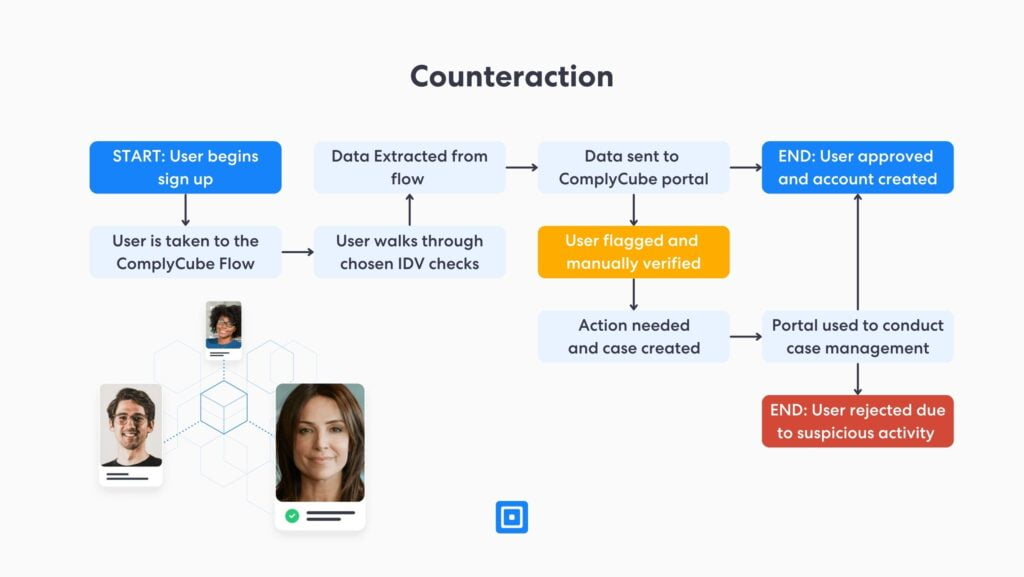 Counteraction

START: User begins sign up

User is taken to the ComplyCube Flow

User walks through chosen IDV checks

Data Extracted from flow

Data sent to ComplyCube portal

END: User approved and account created

User flagged and manually verified

Action needed and case created

Portal used to conduct case management

END: User rejected due to suspicious activity